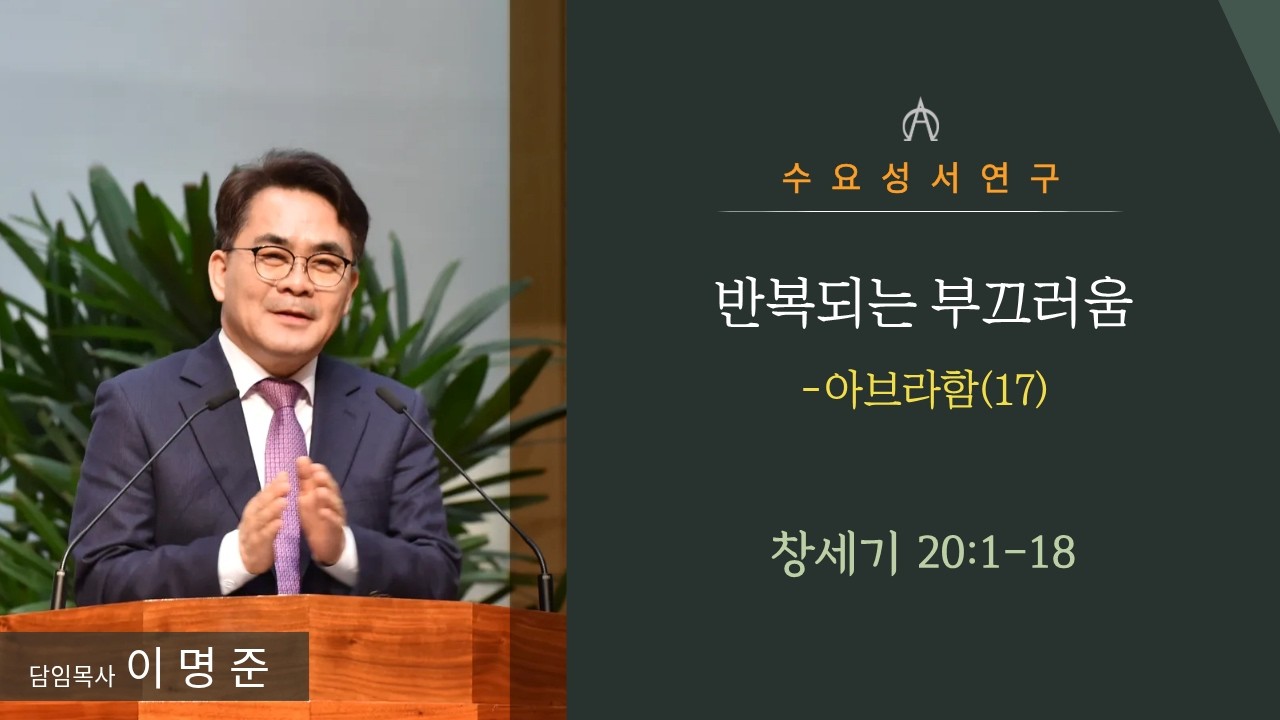 수요성서연구

반복되는 부끄러움

-아브라함(17)

창세기 20:1-18

담임목사 이명준